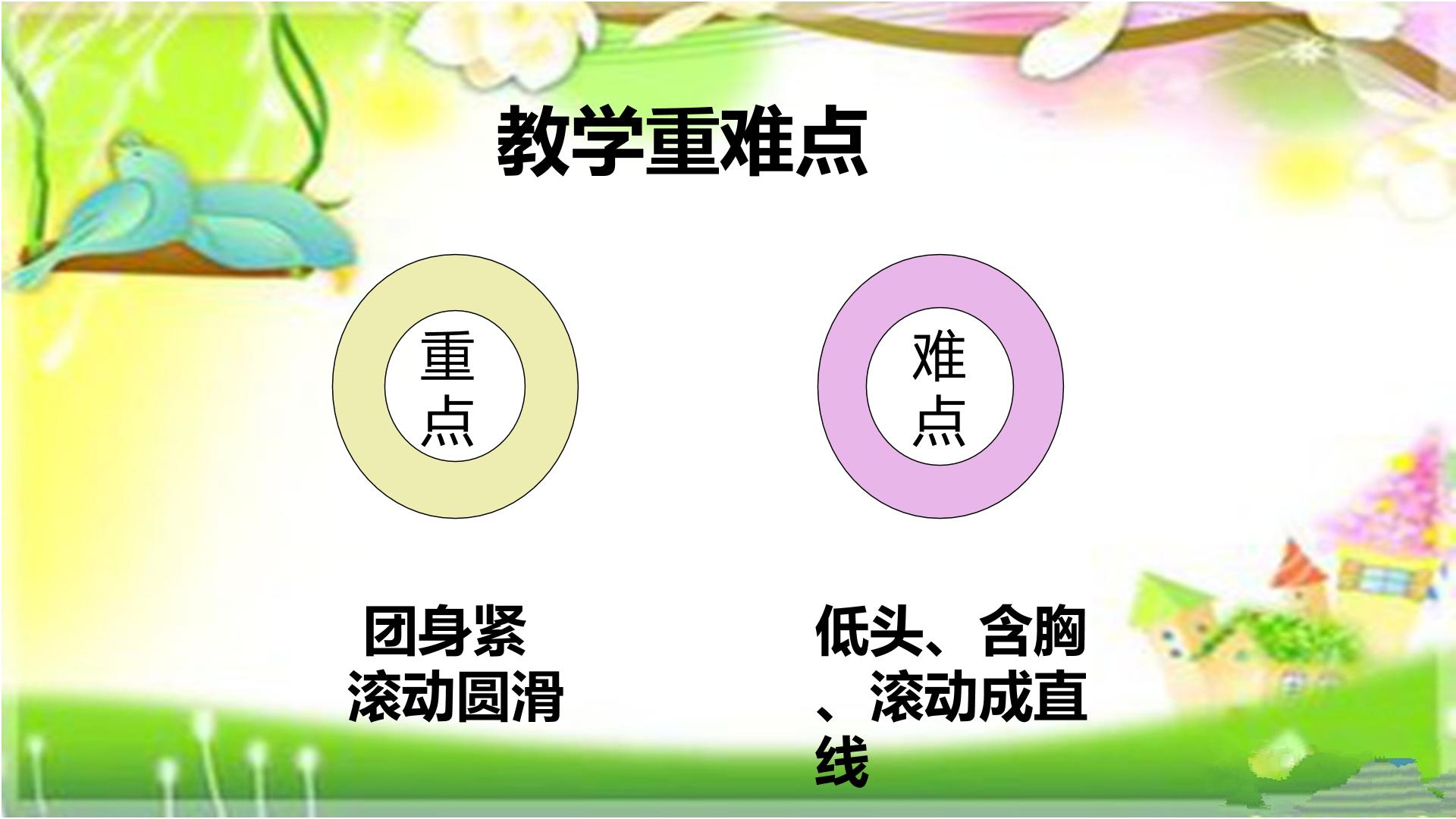 教学重难点

重点

难点

团身紧
滚动圆滑

低头、含胸、滚动成直线